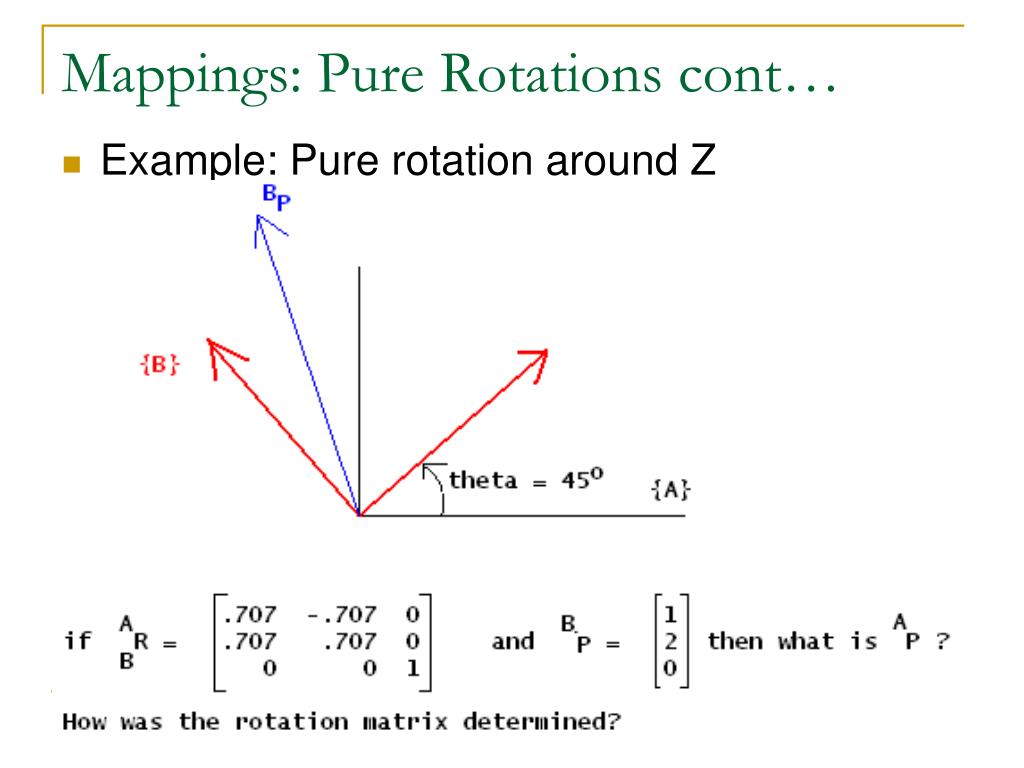 Mappings: Pure Rotations cont…

Example: Pure rotation around Z

$^{B}P$

{B}

theta = $45^{o}$

{A}

if $^{A}_{B}R = \begin{bmatrix} .707 & -.707 & 0 \\ .707 & .707 & 0 \\ 0 & 0 & 1 \end{bmatrix}$ and $^{B}P = \begin{bmatrix} 1 \\ 2 \\ 0 \end{bmatrix}$ then what is $^{A}P$ ?

How was the rotation matrix determined?